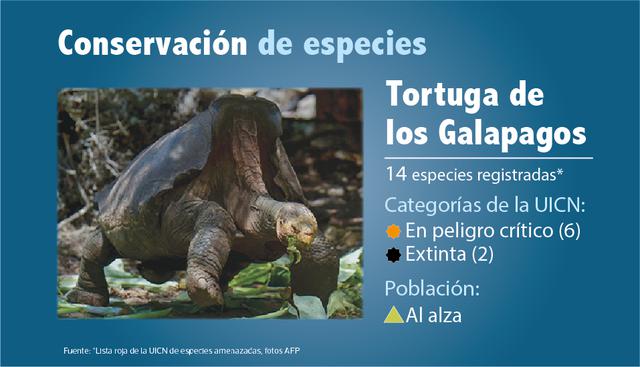 Conservación de especies

Tortuga de los Galapagos

14 especies registradas*

Categorías de la UICN:
En peligro crítico (6)
Extinta (2)

Población:
Al alza

Fuente: *Lista roja de la UICN de especies amenazadas, fotos AFP